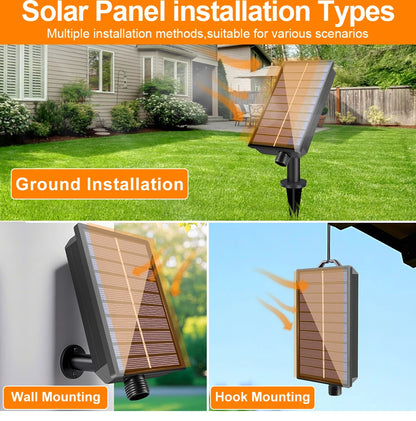 Solar Panel installation Types
Multiple installation methods,suitable for various scenarios

Ground Installation

Wall Mounting

Hook Mounting